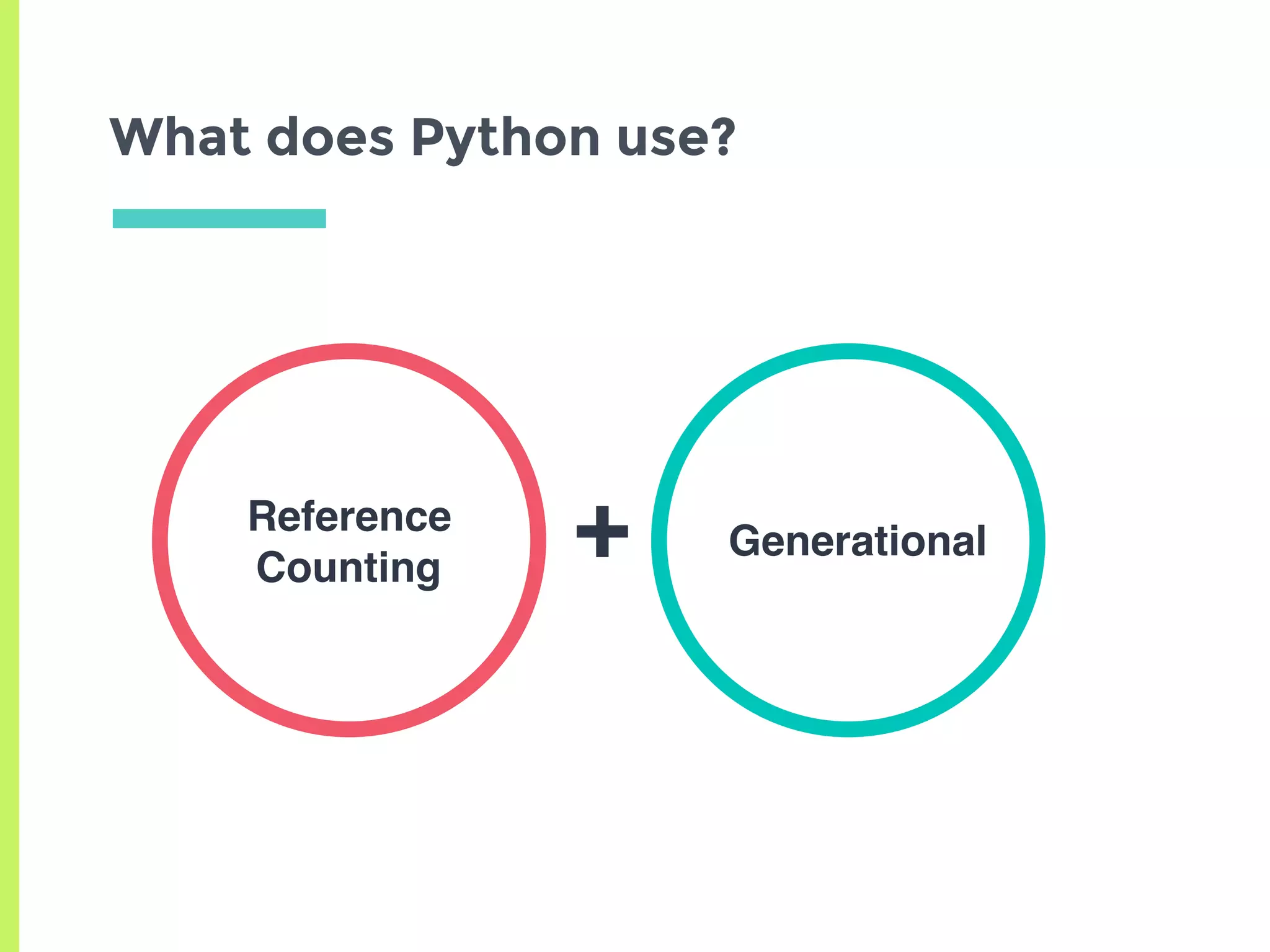 What does Python use?

Reference Counting

+

Generational